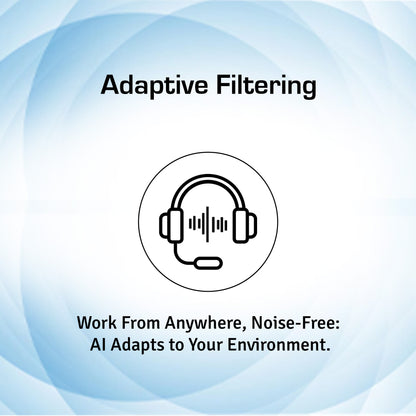 Adaptive Filtering

Work From Anywhere, Noise-Free:
AI Adapts to Your Environment.